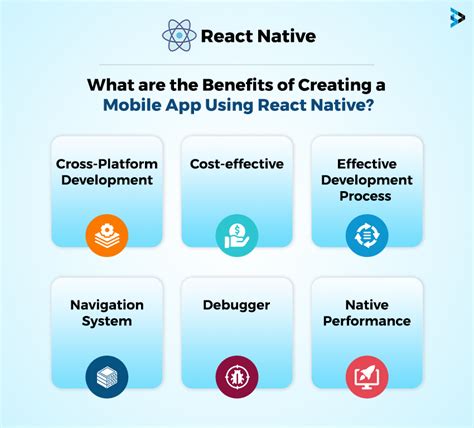 React Native

What are the Benefits of Creating a Mobile App Using React Native?

Cross-Platform Development

Cost-effective

Effective Development Process

Navigation System

Debugger

Native Performance